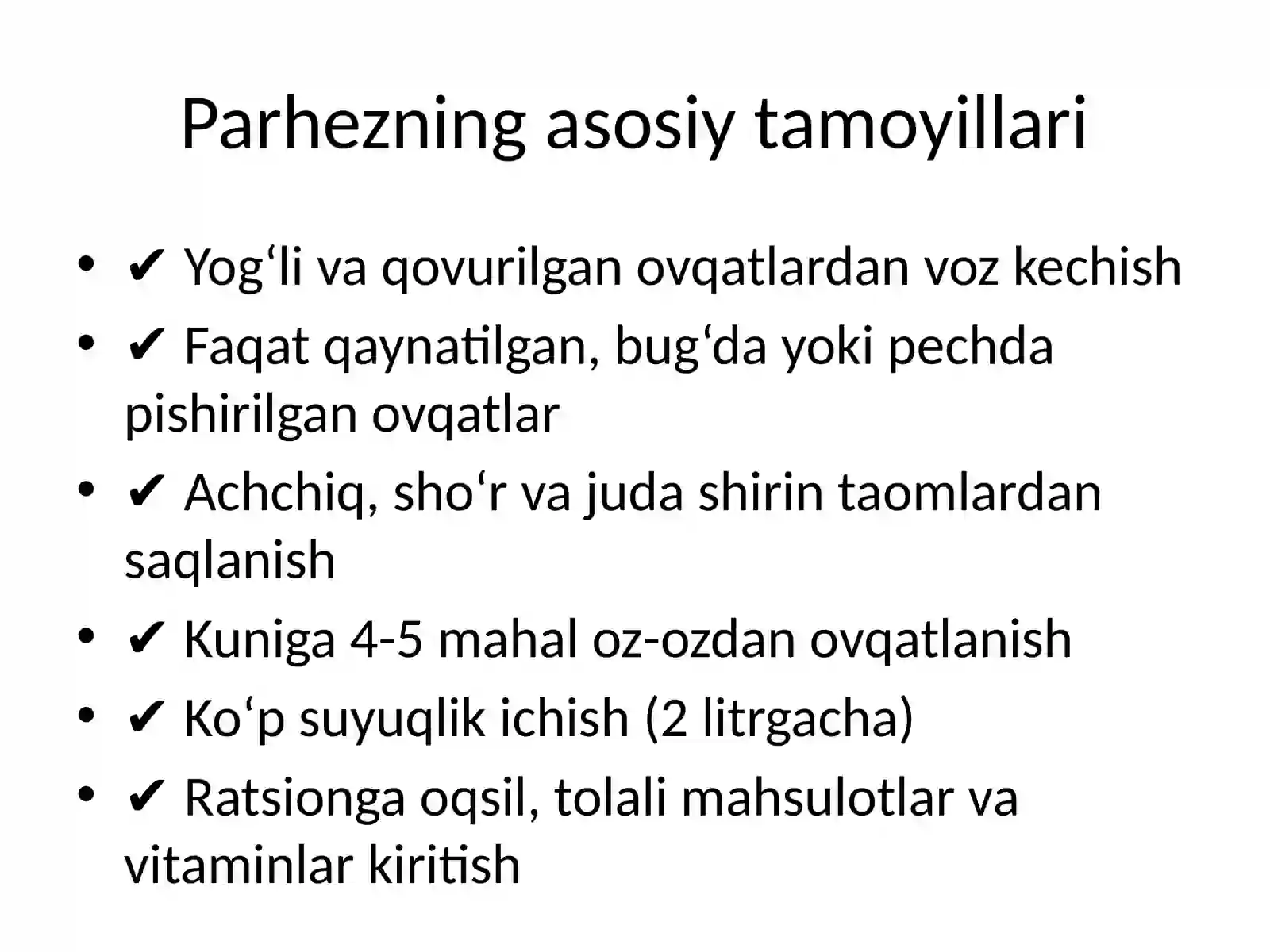 Parhezning asosiy tamoyillari

• ✔ Yog‘li va qovurilgan ovqatlardan voz kechish
• ✔ Faqat qaynatilgan, bug‘da yoki pechda pishirilgan ovqatlar
• ✔ Achchiq, sho‘r va juda shirin taomlardan saqlanish
• ✔ Kuniga 4-5 mahal oz-ozdan ovqatlanish
• ✔ Ko‘p suyuqlik ichish (2 litrgacha)
• ✔ Ratsionga oqsil, tolali mahsulotlar va vitaminlar kiritish